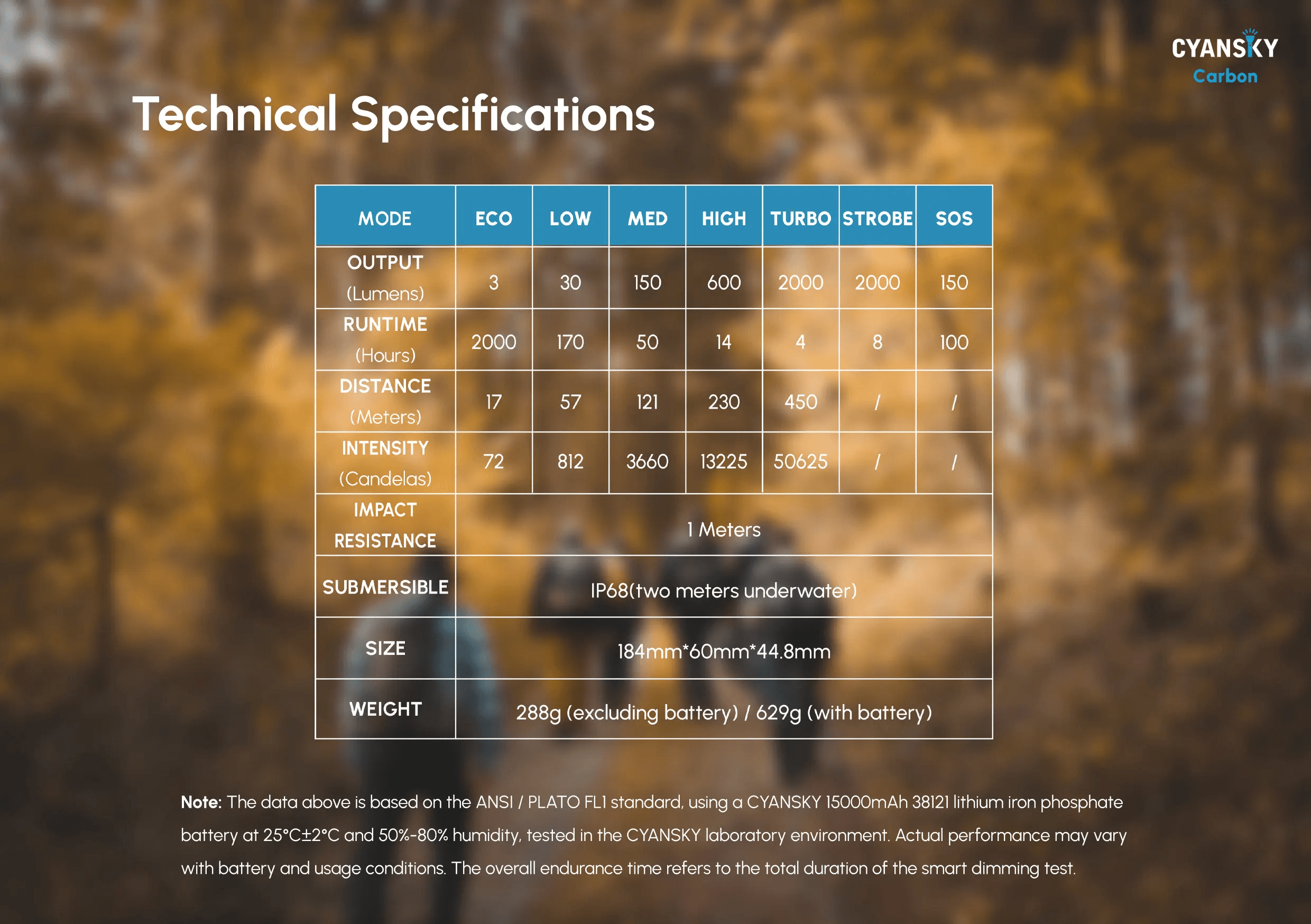 CYANSKY
Carbon

Technical Specifications

| MODE | ECO | LOW | MED | HIGH | TURBO | STROBE | SOS |
|---|---|---|---|---|---|---|---|
| OUTPUT (Lumens) | 3 | 30 | 150 | 600 | 2000 | 2000 | 150 |
| RUNTIME (Hours) | 2000 | 170 | 50 | 14 | 4 | 8 | 100 |
| DISTANCE (Meters) | 17 | 57 | 121 | 230 | 450 | / | / |
| INTENSITY (Candelas) | 72 | 812 | 3660 | 13225 | 50625 | / | / |
| IMPACT RESISTANCE | 1 Meters | | | | | | |
| SUBMERSIBLE | IP68(two meters underwater) | | | | | | |
| SIZE | 184mm*60mm*44.8mm | | | | | | |
| WEIGHT | 288g (excluding battery) / 629g (with battery) | | | | | | |

Note: The data above is based on the ANSI / PLATO FL1 standard, using a CYANSKY 15000mAh 38121 lithium iron phosphate battery at 25°C±2°C and 50%-80% humidity, tested in the CYANSKY laboratory environment. Actual performance may vary with battery and usage conditions. The overall endurance time refers to the total duration of the smart dimming test.